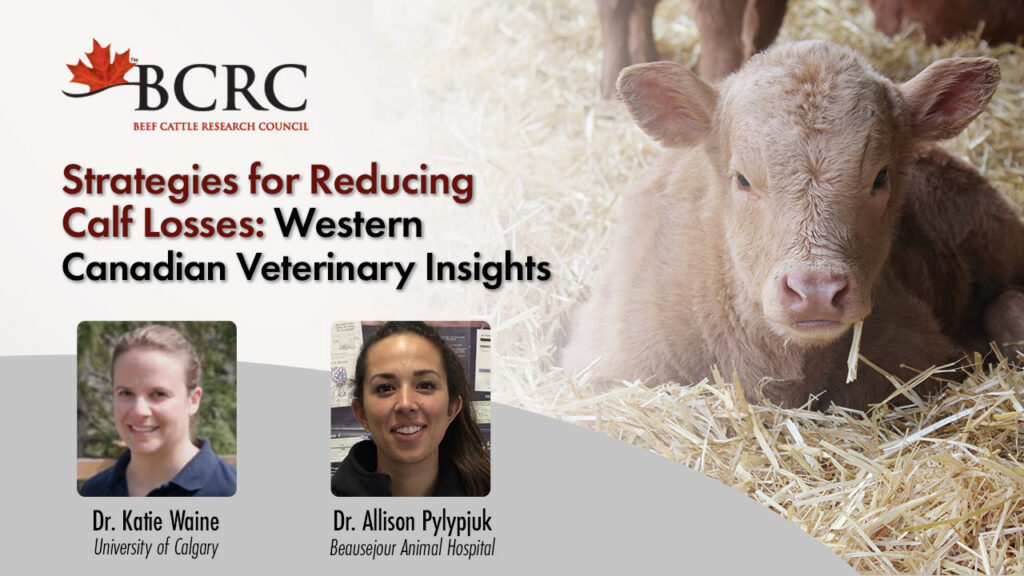 TM BCRC
BEEF CATTLE RESEARCH COUNCIL

Strategies for Reducing Calf Losses: Western Canadian Veterinary Insights

Dr. Katie Waine
University of Calgary

Dr. Allison Pylypjuk
Beausejour Animal Hospital